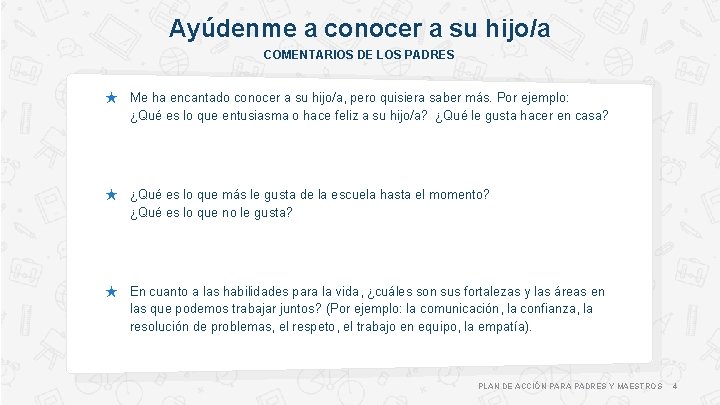 Ayúdenme a conocer a su hijo/a

COMENTARIOS DE LOS PADRES

★ Me ha encantado conocer a su hijo/a, pero quisiera saber más. Por ejemplo: ¿Qué es lo que entusiasma o hace feliz a su hijo/a? ¿Qué le gusta hacer en casa?

★ ¿Qué es lo que más le gusta de la escuela hasta el momento? ¿Qué es lo que no le gusta?

★ En cuanto a las habilidades para la vida, ¿cuáles son sus fortalezas y las áreas en las que podemos trabajar juntos? (Por ejemplo: la comunicación, la confianza, la resolución de problemas, el respeto, el trabajo en equipo, la empatía).

PLAN DE ACCIÓN PARA PADRES Y MAESTROS 4